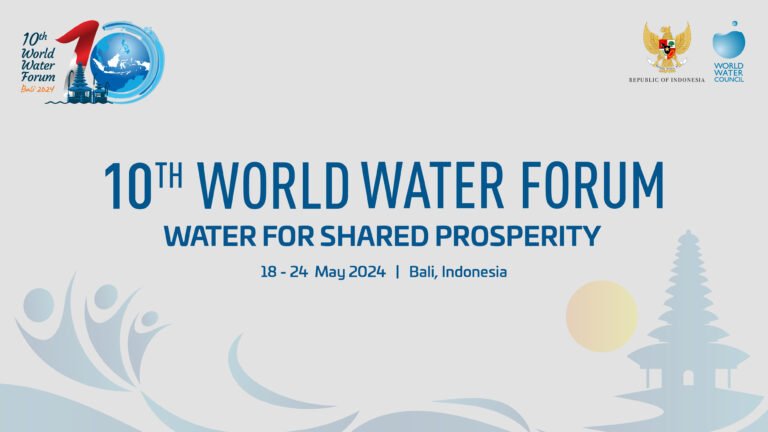 10th World Water Forum Bali 2024

REPUBLIC OF INDONESIA

WORLD WATER COUNCIL

10TH WORLD WATER FORUM

WATER FOR SHARED PROSPERITY

18 - 24 May 2024 | Bali, Indonesia